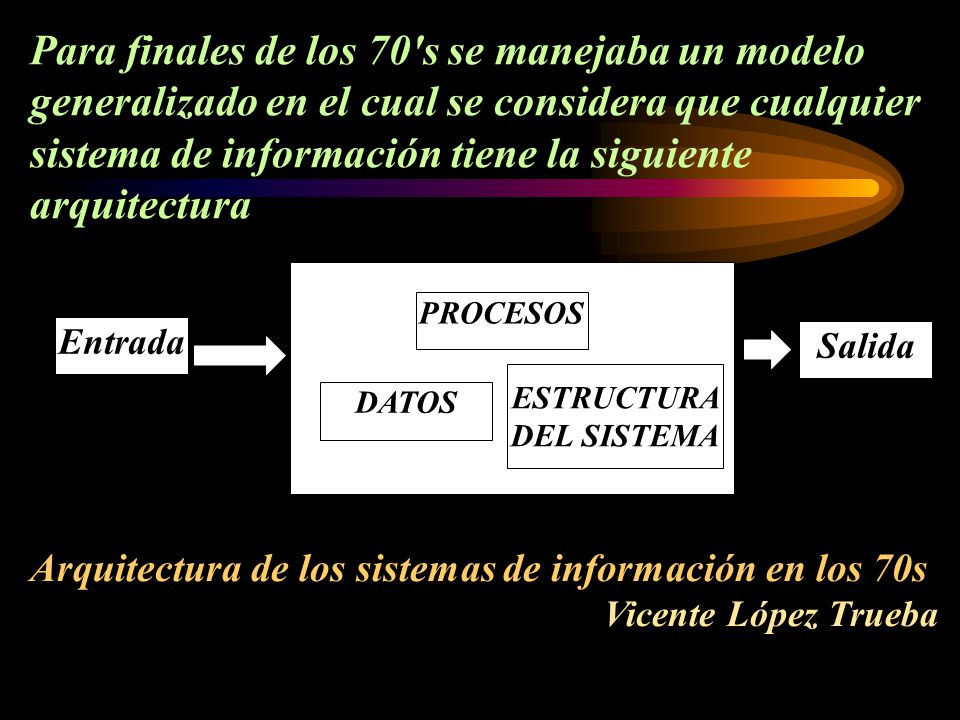 Para finales de los 70's se manejaba un modelo generalizado en el cual se considera que cualquier sistema de información tiene la siguiente arquitectura

Entrada

PROCESOS

DATOS

ESTRUCTURA DEL SISTEMA

Salida

Arquitectura de los sistemas de información en los 70s
Vicente López Trueba